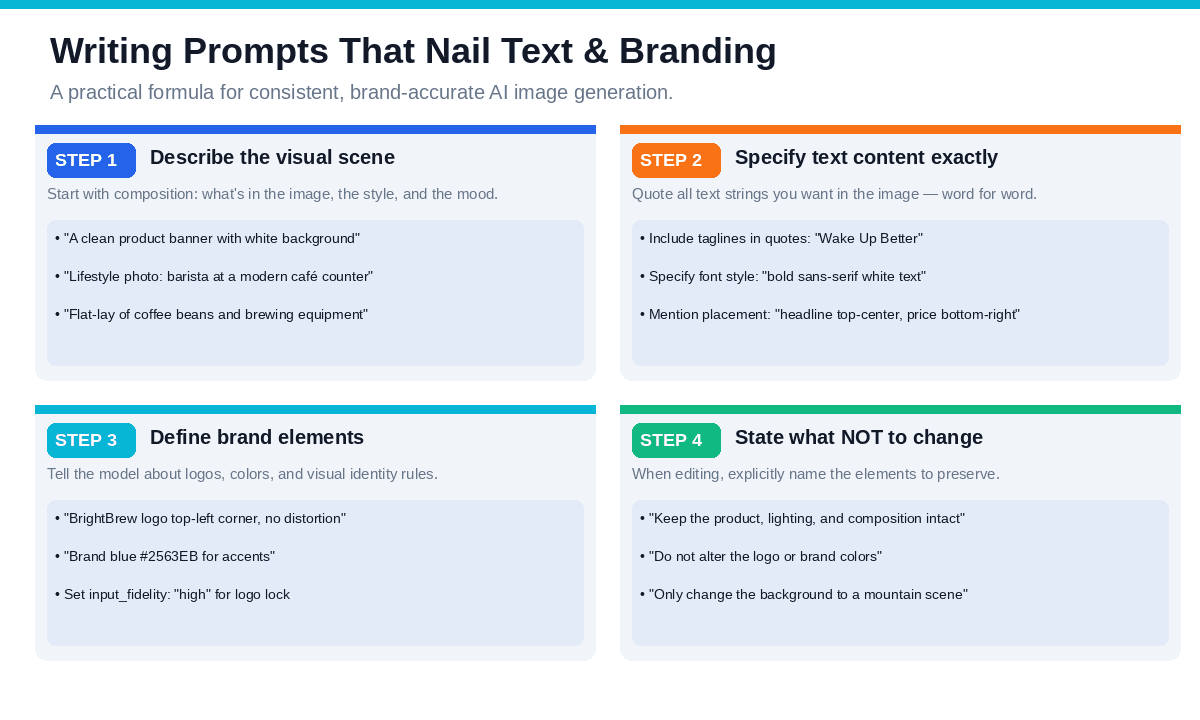 Writing Prompts That Nail Text & Branding

A practical formula for consistent, brand-accurate AI image generation.

STEP 1 Describe the visual scene

Start with composition: what's in the image, the style, and the mood.

• "A clean product banner with white background"

• "Lifestyle photo: barista at a modern café counter"

• "Flat-lay of coffee beans and brewing equipment"

STEP 2 Specify text content exactly

Quote all text strings you want in the image — word for word.

• Include taglines in quotes: "Wake Up Better"

• Specify font style: "bold sans-serif white text"

• Mention placement: "headline top-center, price bottom-right"

STEP 3 Define brand elements

Tell the model about logos, colors, and visual identity rules.

• "BrightBrew logo top-left corner, no distortion"

• "Brand blue #2563EB for accents"

• Set input_fidelity: "high" for logo lock

STEP 4 State what NOT to change

When editing, explicitly name the elements to preserve.

• "Keep the product, lighting, and composition intact"

• "Do not alter the logo or brand colors"

• "Only change the background to a mountain scene"